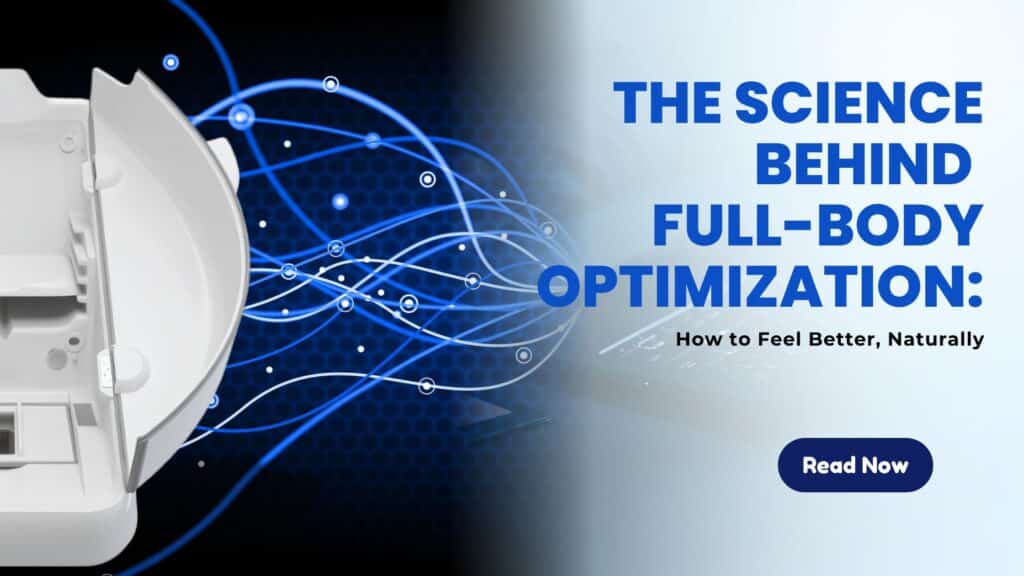 THE SCIENCE BEHIND FULL-BODY OPTIMIZATION:

How to Feel Better, Naturally

Read Now